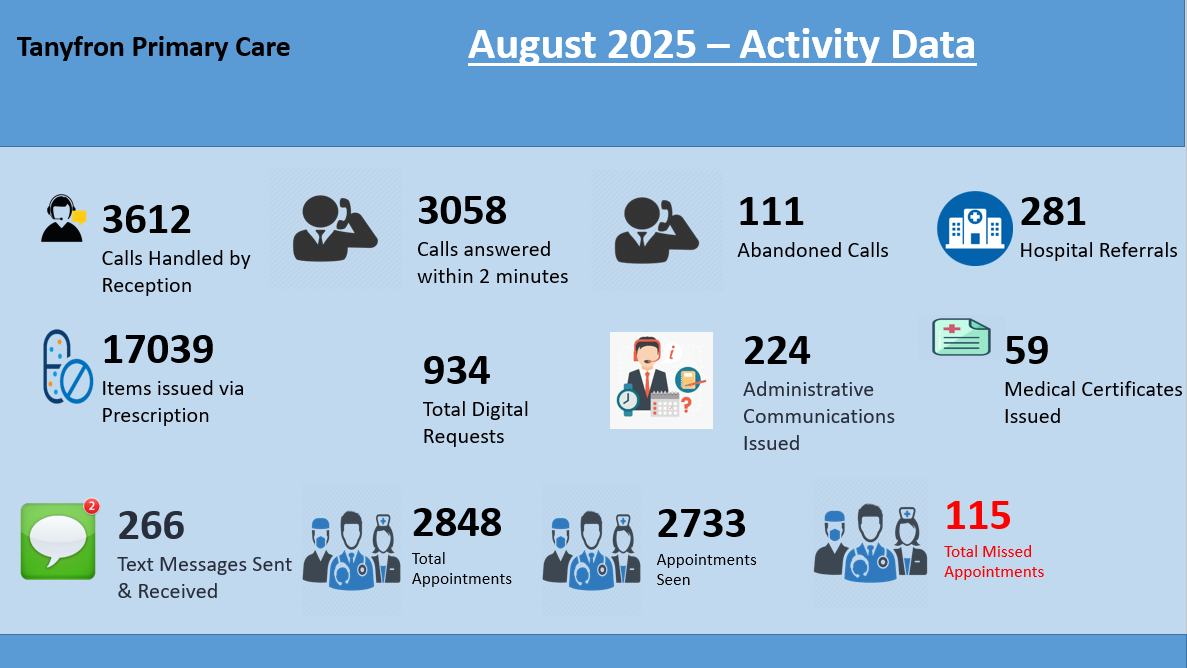 Tanyfron Primary Care

August 2025 – Activity Data

3612
Calls Handled by Reception

3058
Calls answered within 2 minutes

111
Abandoned Calls

281
Hospital Referrals

17039
Items issued via Prescription

934
Total Digital Requests

224
Administrative Communications Issued

59
Medical Certificates Issued

2

266
Text Messages Sent & Received

2848
Total Appointments

2733
Appointments Seen

115
Total Missed Appointments